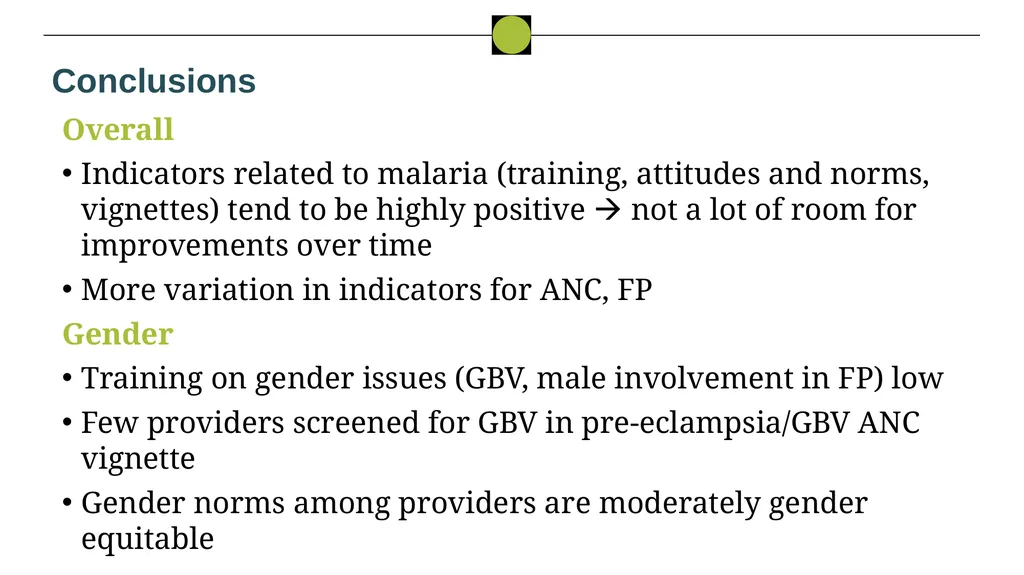 Conclusions

Overall

• Indicators related to malaria (training, attitudes and norms, vignettes) tend to be highly positive → not a lot of room for improvements over time

• More variation in indicators for ANC, FP

Gender

• Training on gender issues (GBV, male involvement in FP) low

• Few providers screened for GBV in pre-eclampsia/GBV ANC vignette

• Gender norms among providers are moderately gender equitable